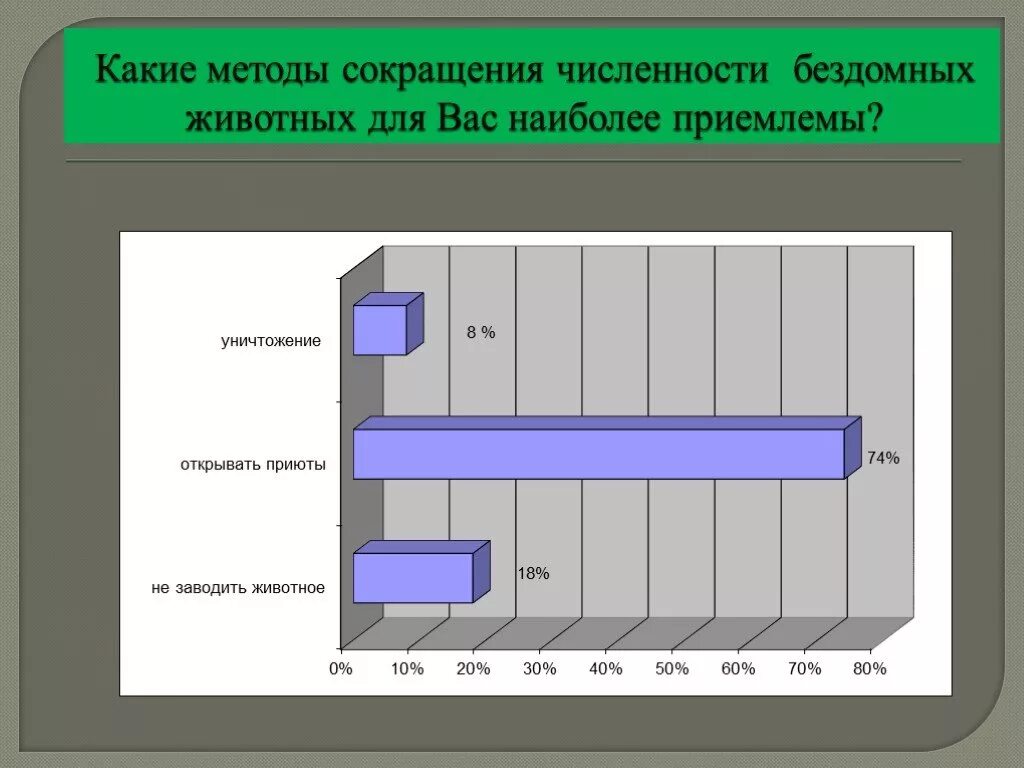 Какие методы сокращения численности бездомных животных для Вас наиболее приемлемы?

уничтожение
8 %
открывать приюты
74%
не заводить животное
18%

0% 10% 20% 30% 40% 50% 60% 70% 80%